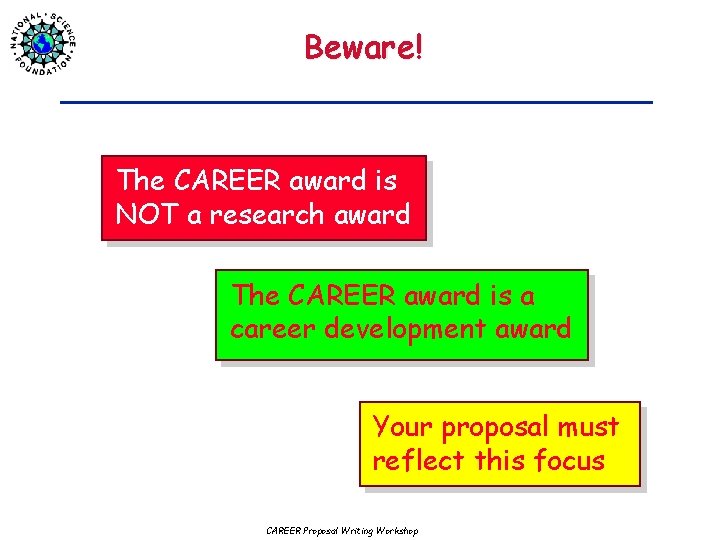 NATIONAL SCIENCE FOUNDATION

Beware!

The CAREER award is NOT a research award

The CAREER award is a career development award

Your proposal must reflect this focus

CAREER Proposal Writing Workshop